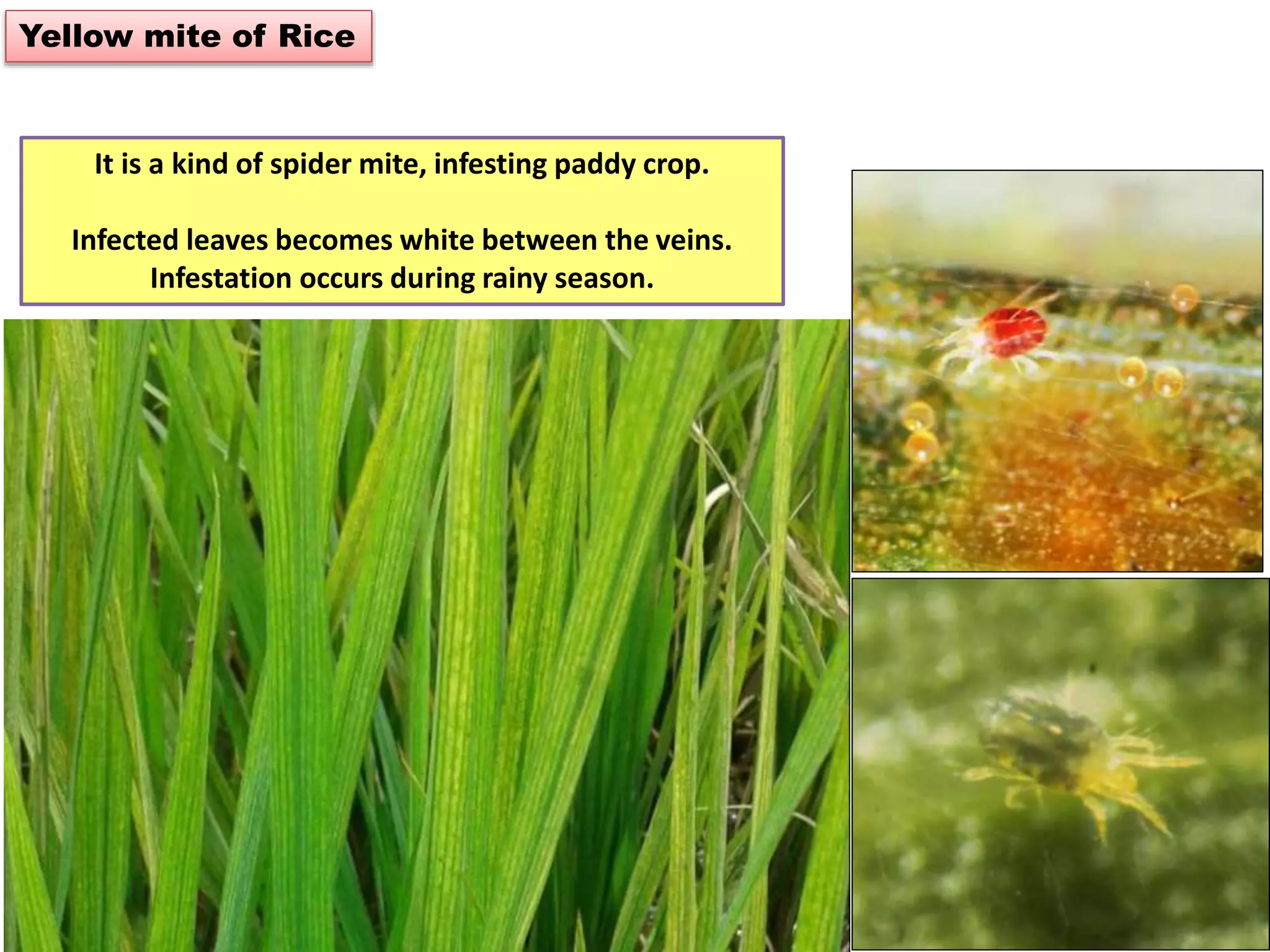 Yellow mite of Rice

It is a kind of spider mite, infesting paddy crop.

Infected leaves becomes white between the veins.
Infestation occurs during rainy season.